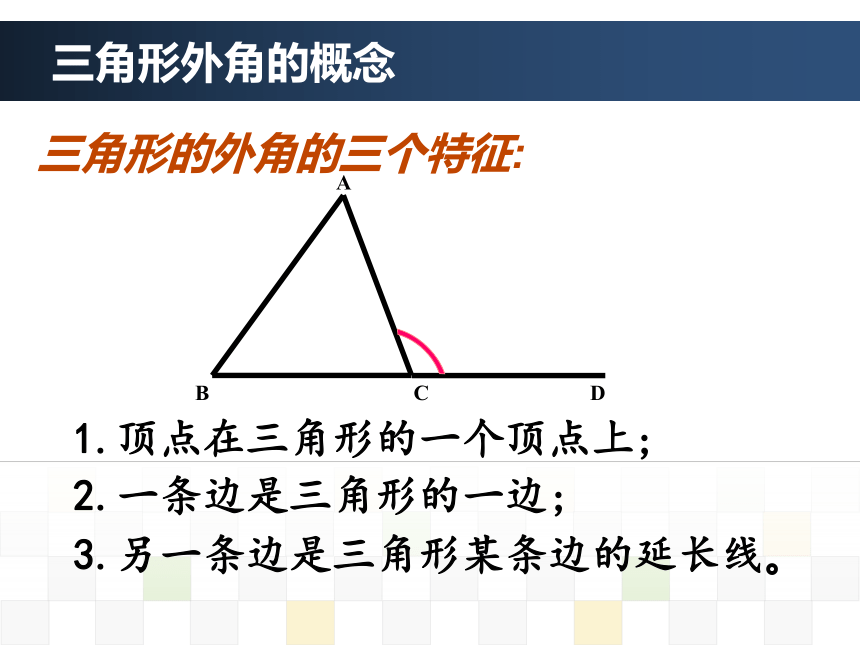 三角形外角的概念

三角形的外角的三个特征:

A

B C D

1. 顶点在三角形的一个顶点上;

2. 一条边是三角形的一边;

3. 另一条边是三角形某条边的延长线。